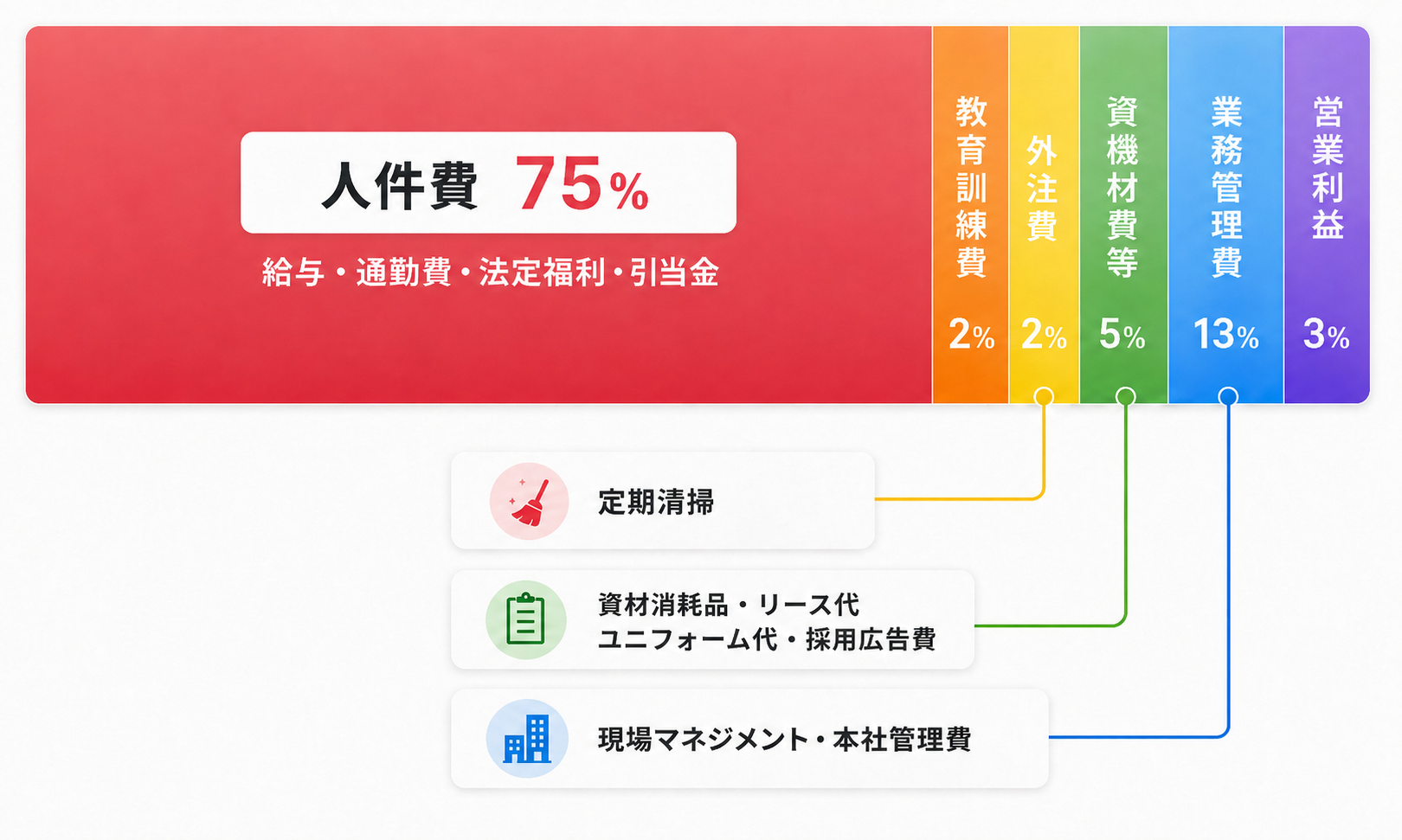 人件費 75%

給与・通勤費・法定福利・引当金

教育訓練費 2%

外注費 2%

資機材費等 5%

業務管理費 13%

営業利益 3%

定期清掃

資材消耗品・リース代
ユニフォーム代・採用広告費

現場マネジメント・本社管理費